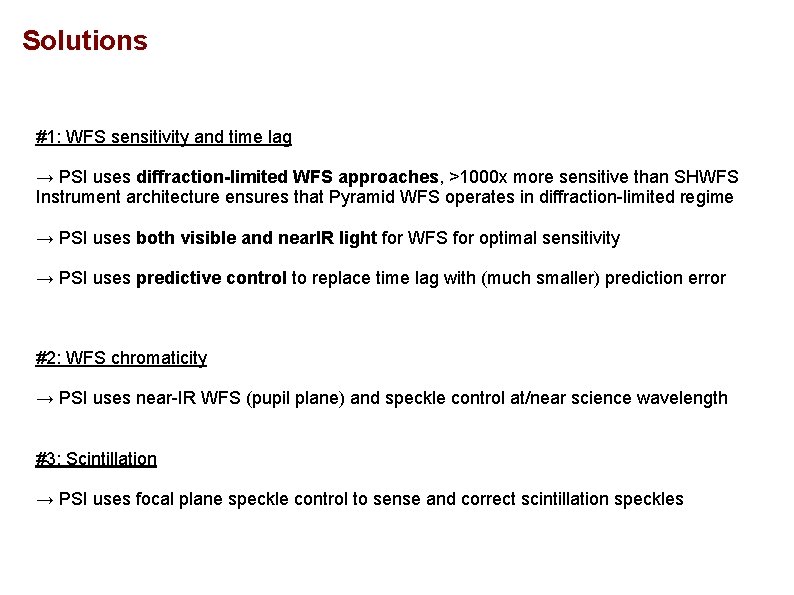 Solutions

#1: WFS sensitivity and time lag

→ PSI uses diffraction-limited WFS approaches, >1000x more sensitive than SHWFS
Instrument architecture ensures that Pyramid WFS operates in diffraction-limited regime

→ PSI uses both visible and nearIR light for WFS for optimal sensitivity

→ PSI uses predictive control to replace time lag with (much smaller) prediction error

#2: WFS chromaticity

→ PSI uses near-IR WFS (pupil plane) and speckle control at/near science wavelength

#3: Scintillation

→ PSI uses focal plane speckle control to sense and correct scintillation speckles